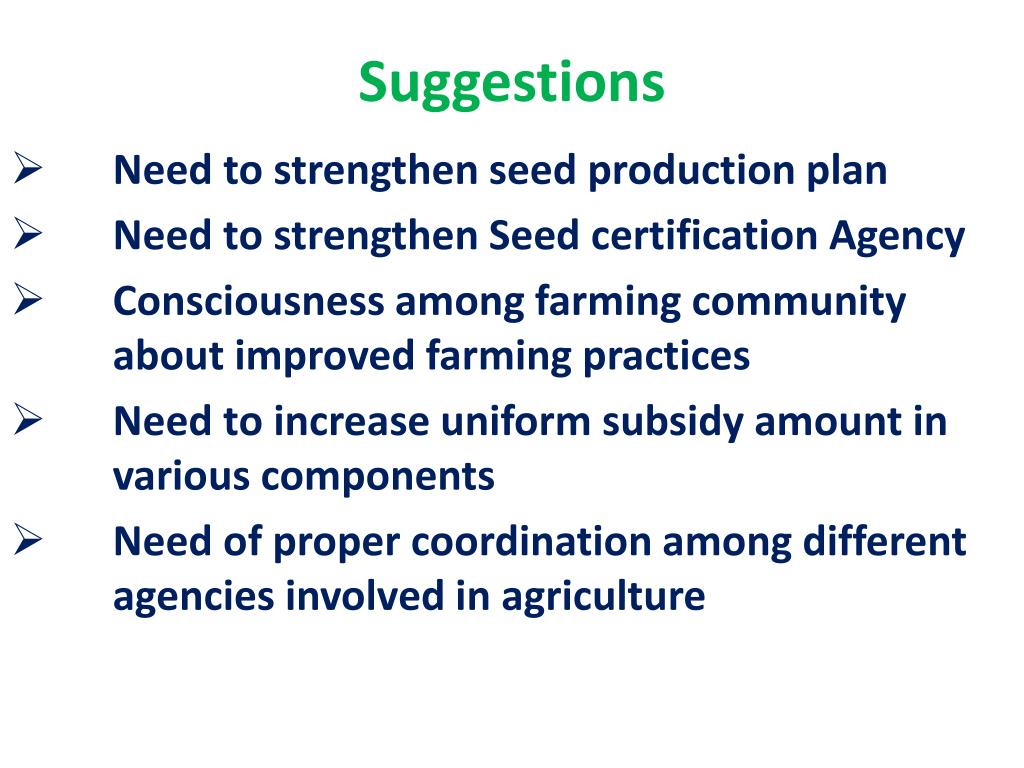 Suggestions

➢ Need to strengthen seed production plan

➢ Need to strengthen Seed certification Agency

➢ Consciousness among farming community about improved farming practices

➢ Need to increase uniform subsidy amount in various components

➢ Need of proper coordination among different agencies involved in agriculture